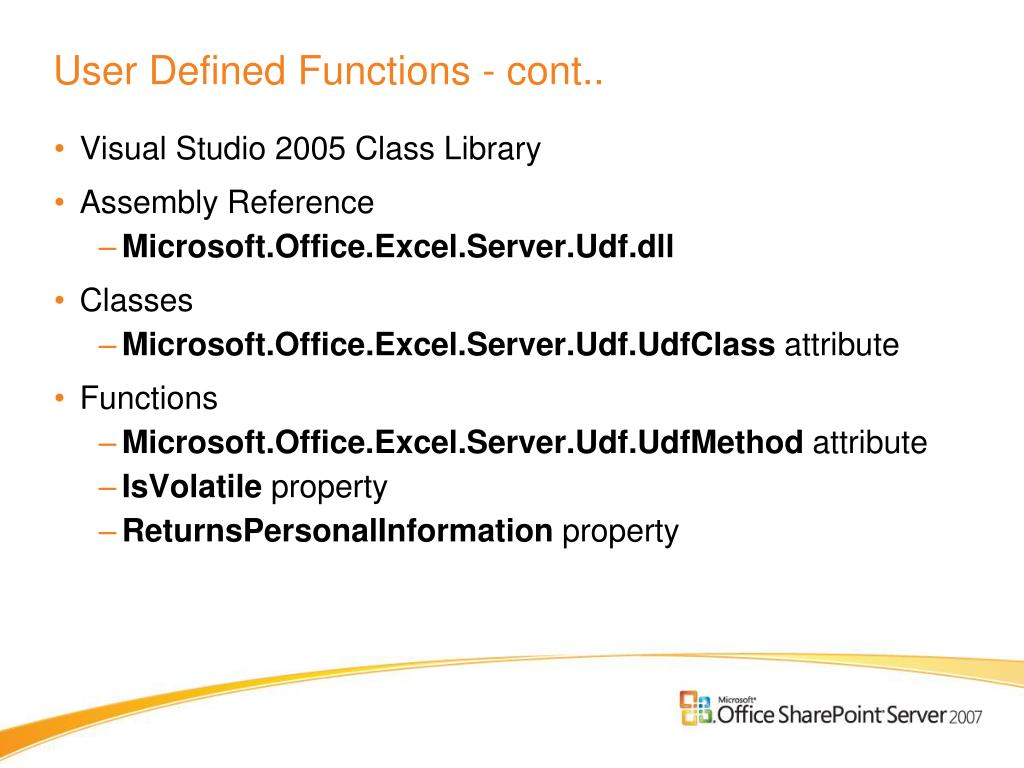 User Defined Functions - cont..

• Visual Studio 2005 Class Library
• Assembly Reference
– Microsoft.Office.Excel.Server.Udf.dll
• Classes
– Microsoft.Office.Excel.Server.Udf.UdfClass attribute
• Functions
– Microsoft.Office.Excel.Server.Udf.UdfMethod attribute
– IsVolatile property
– ReturnsPersonalInformation property

Microsoft Office SharePoint Server 2007